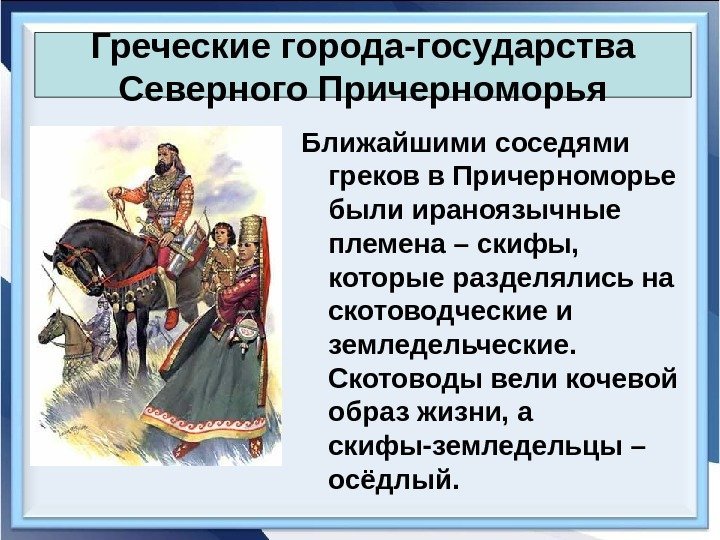 Греческие города-государства Северного Причерноморья

Ближайшими соседями греков в Причерноморье были ираноязычные племена – скифы, которые разделялись на скотоводческие и земледельческие. Скотоводы вели кочевой образ жизни, а скифы-земледельцы – осёдлый.